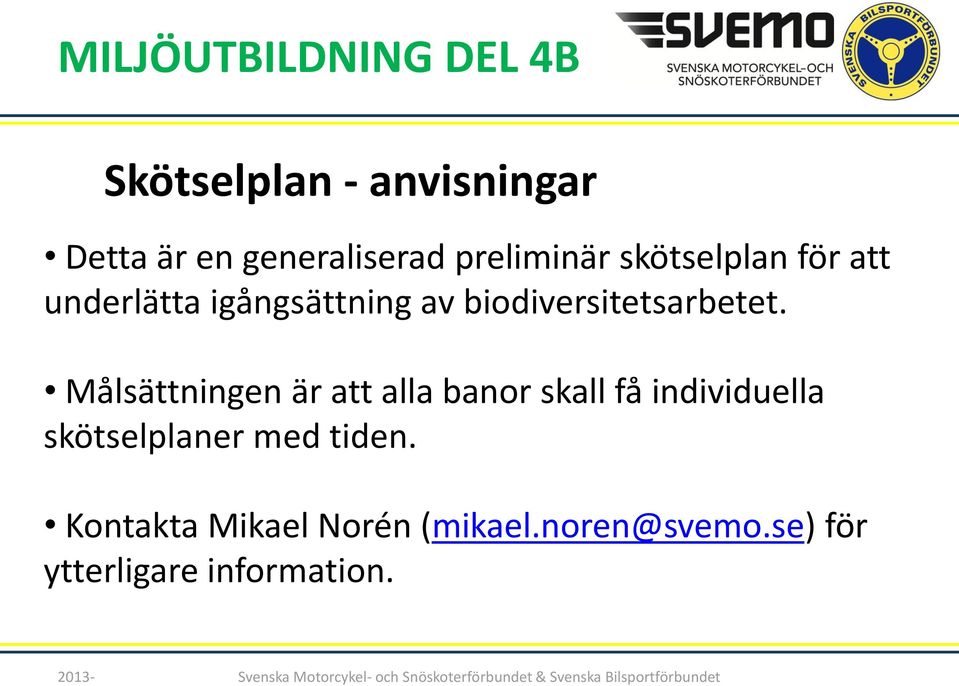 MILJÖUTBILDNING DEL 4B

SVEMO
SVENSKA MOTORCYKEL-OCH SNÖSKOTERFÖRBUNDET

SVENSKA BILSPORTFÖRBUNDET

Skötselplan - anvisningar

• Detta är en generaliserad preliminär skötselplan för att underlätta igångsättning av biodiversitetsarbetet.

• Målsättningen är att alla banor skall få individuella skötselplaner med tiden.

• Kontakta Mikael Norén (mikael.noren@svemo.se) för ytterligare information.

2013-

Svenska Motorcykel- och Snöskoterförbundet & Svenska Bilsportförbundet